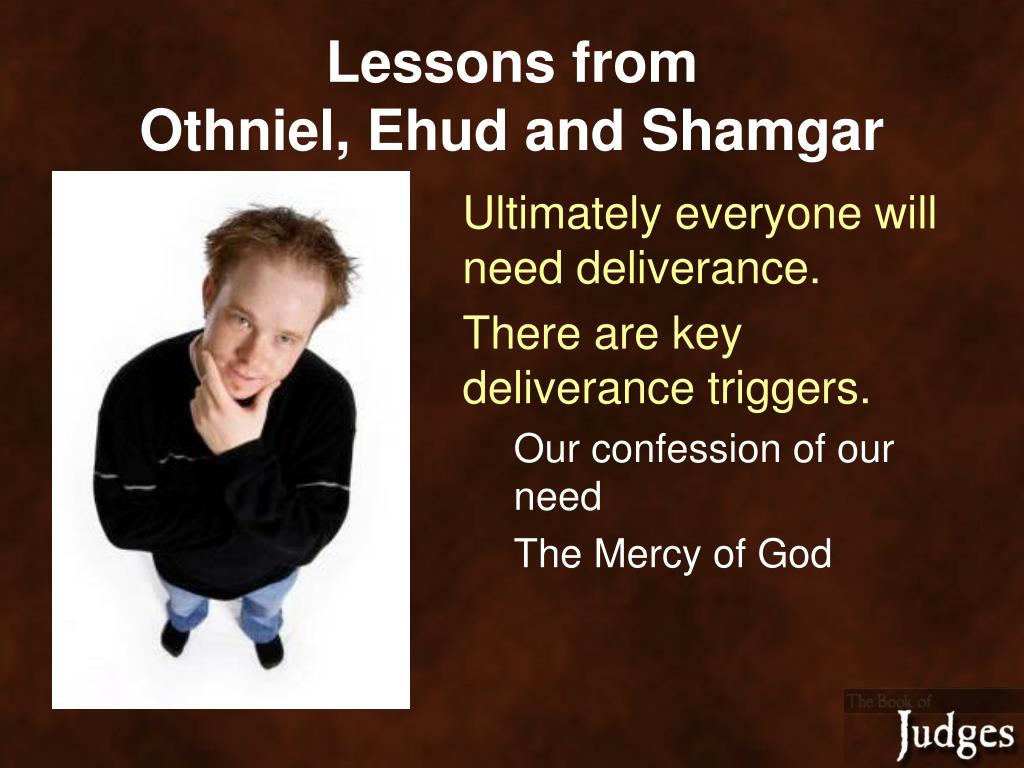 Lessons from
Othniel, Ehud and Shamgar

Ultimately everyone will need deliverance.

There are key deliverance triggers.

Our confession of our need

The Mercy of God

The Book of
Judges